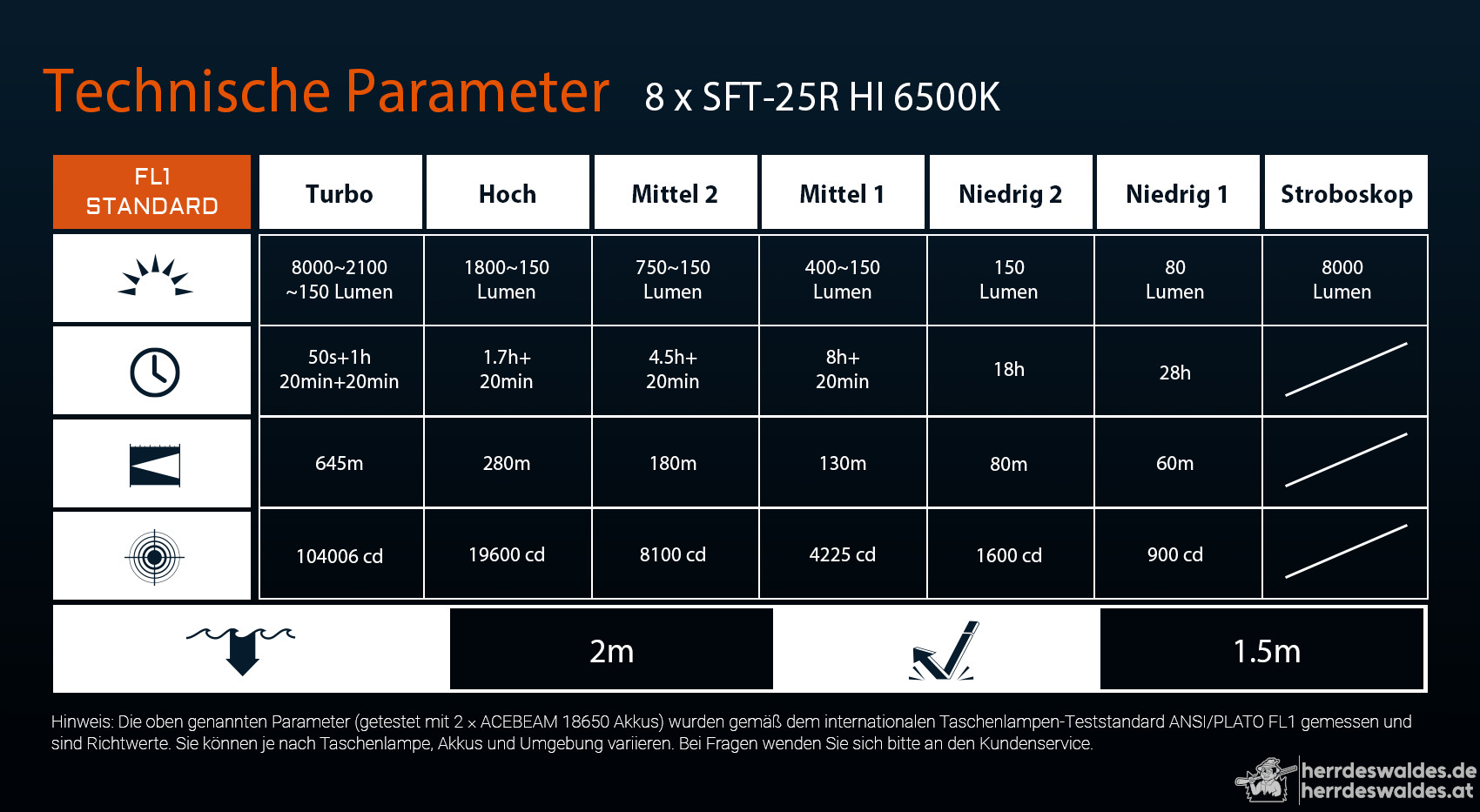 Technische Parameter 8 x SFT-25R HI 6500K

| FL1 STANDARD | Turbo | Hoch | Mittel 2 | Mittel 1 | Niedrig 2 | Niedrig 1 | Stroboskop |
|---|---|---|---|---|---|---|---|
| | 8000~2100 ~150 Lumen | 1800~150 Lumen | 750~150 Lumen | 400~150 Lumen | 150 Lumen | 80 Lumen | 8000 Lumen |
| | 50s+1h 20min+20min | 1.7h+ 20min | 4.5h+ 20min | 8h+ 20min | 18h | 28h | |
| | 645m | 280m | 180m | 130m | 80m | 60m | |
| | 104006 cd | 19600 cd | 8100 cd | 4225 cd | 1600 cd | 900 cd | |

2m

1.5m

Hinweis: Die oben genannten Parameter (getestet mit 2 × ACEBEAM 18650 Akkus) wurden gemäß dem internationalen Taschenlampen-Teststandard ANSI/PLATO FL1 gemessen und sind Richtwerte. Sie können je nach Taschenlampe, Akkus und Umgebung variieren. Bei Fragen wenden Sie sich bitte an den Kundenservice.

herrdeswaldes.de
herrdeswaldes.at